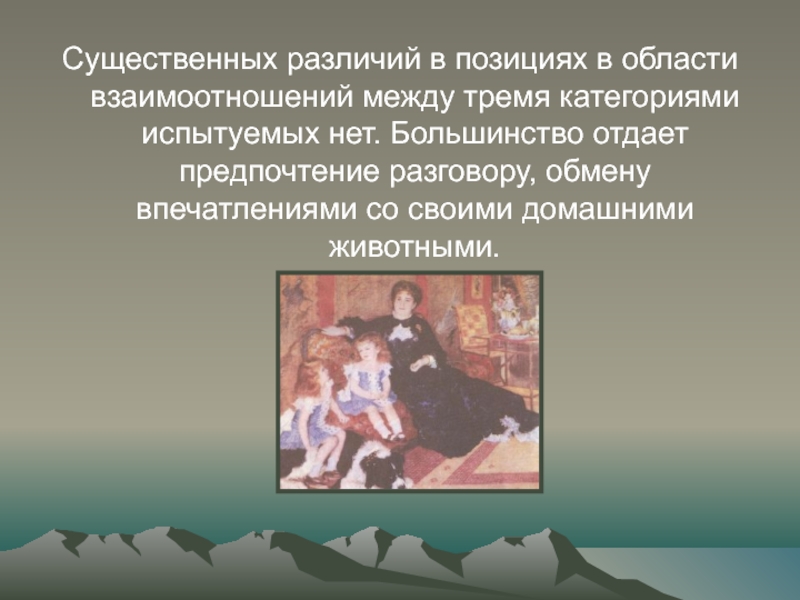 Существенных различий в позициях в области взаимоотношений между тремя категориями испытуемых нет. Большинство отдает предпочтение разговору, обмену впечатлениями со своими домашними животными.